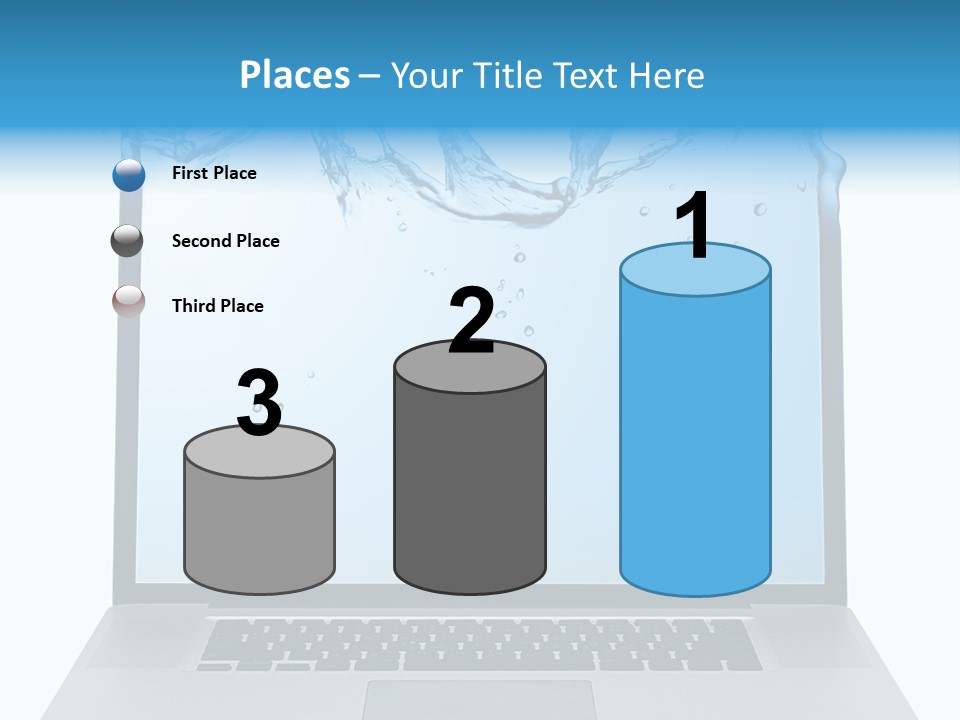 Places – Your Title Text Here

First Place

Second Place

Third Place

3

2

1